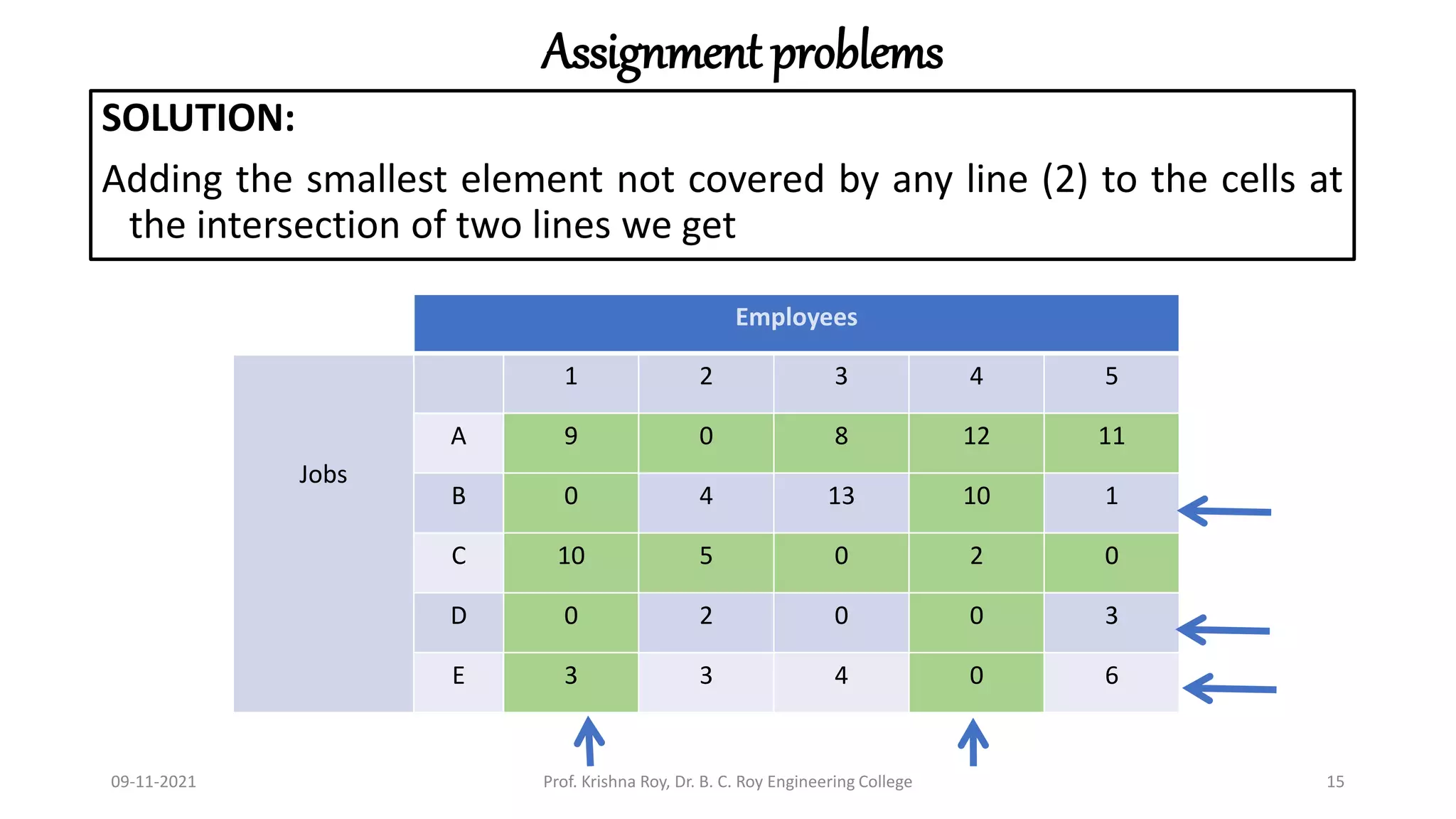 Assignment problems

SOLUTION:

Adding the smallest element not covered by any line (2) to the cells at the intersection of two lines we get

| | | Employees | | | | |
|---|---|---|---|---|---|---|
| Jobs | | 1 | 2 | 3 | 4 | 5 |
| | A | 9 | 0 | 8 | 12 | 11 |
| | B | 0 | 4 | 13 | 10 | 1 |
| | C | 10 | 5 | 0 | 2 | 0 |
| | D | 0 | 2 | 0 | 0 | 3 |
| | E | 3 | 3 | 4 | 0 | 6 |

09-11-2021

Prof. Krishna Roy, Dr. B. C. Roy Engineering College

15